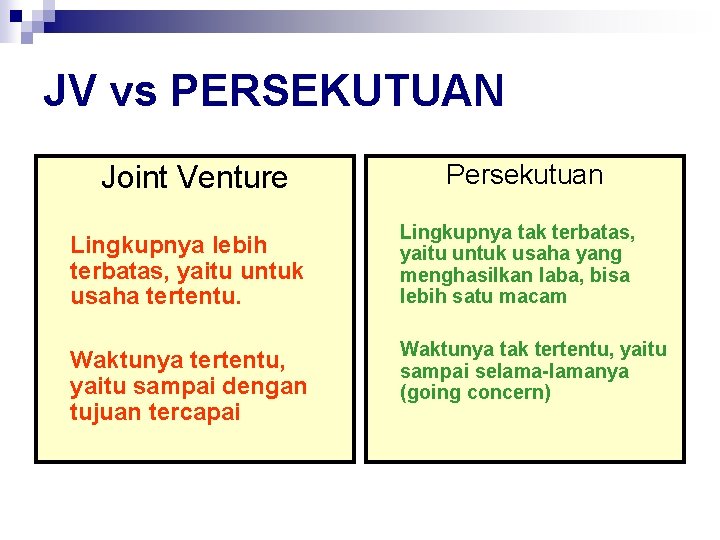 JV vs PERSEKUTUAN

Joint Venture

Lingkupnya lebih terbatas, yaitu untuk usaha tertentu.

Waktunya tertentu, yaitu sampai dengan tujuan tercapai

Persekutuan

Lingkupnya tak terbatas, yaitu untuk usaha yang menghasilkan laba, bisa lebih satu macam

Waktunya tak tertentu, yaitu sampai selama-lamanya (going concern)